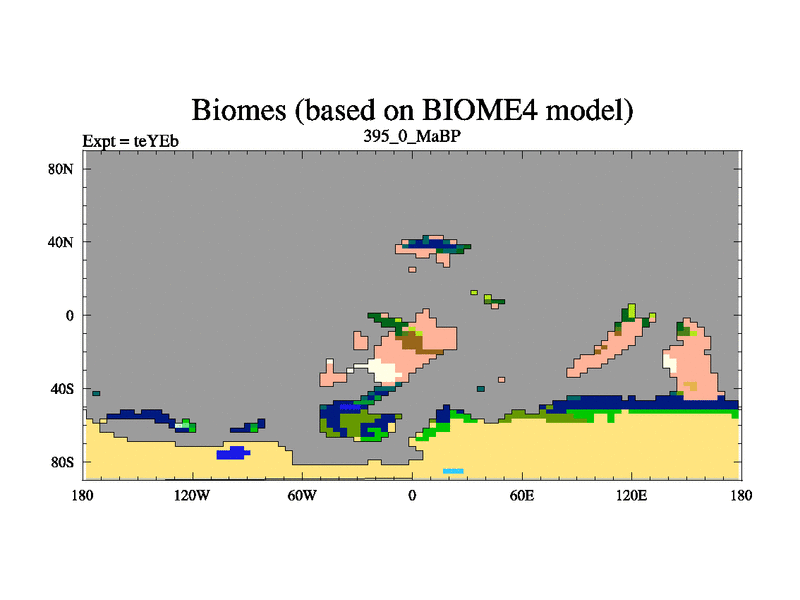 Biomes (based on BIOME4 model)

Expt = teYEb

395_0_MaBP

80N
40N
0
40S
80S

180
120W
60W
0
60E
120E
180